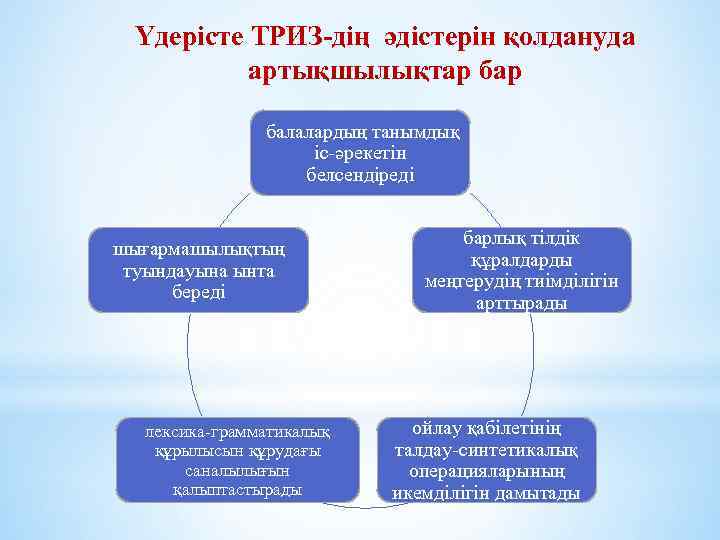 Үдерісте ТРИЗ-дің әдістерін қолдануда артықшылықтар бар

балалардың танымдық іс-әрекетін белсендіреді

барлық тілдік құралдарды меңгерудің тиімділігін арттырады

ойлау қабілетінің талдау-синтетикалық операцияларының икемділігін дамытады

лексика-грамматикалық құрылысын құрудағы саналылығын қалыптастырады

шығармашылықтың туындауына ынта береді